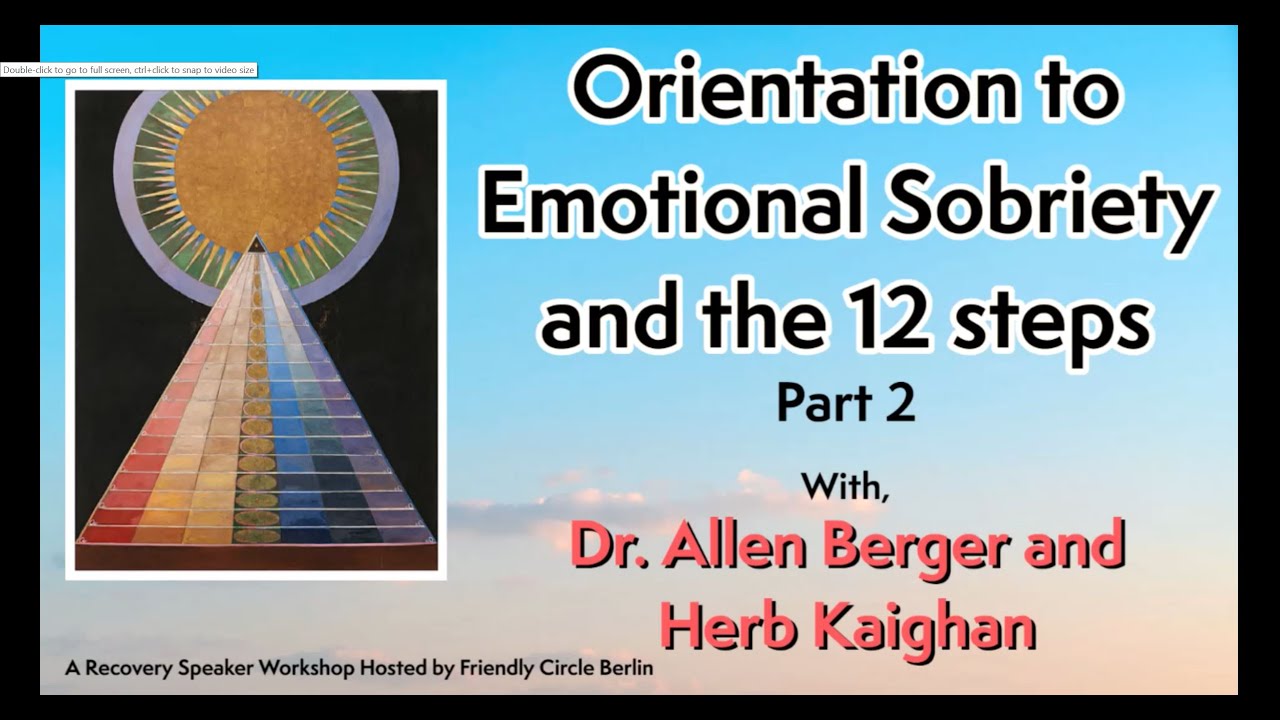 Double-click to go to full screen, ctrl+click to snap to video size

Orientation to Emotional Sobriety and the 12 steps

Part 2

With,

Dr. Allen Berger and Herb Kaighan

A Recovery Speaker Workshop Hosted by Friendly Circle Berlin